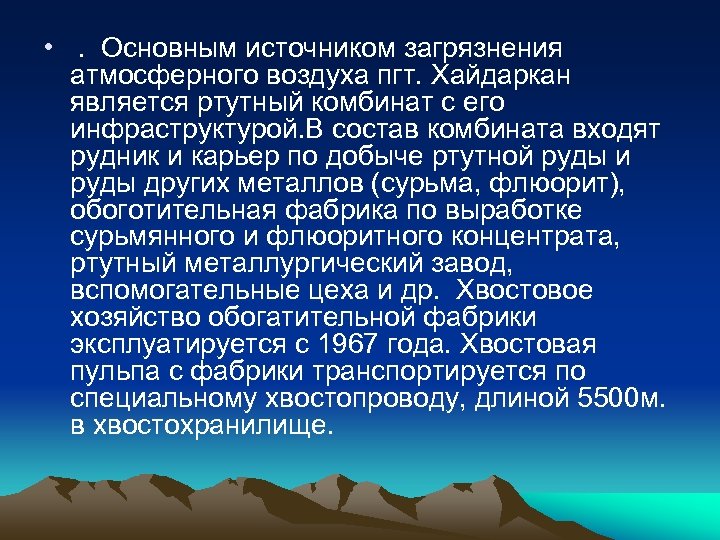 • . Основным источником загрязнения атмосферного воздуха пгт. Хайдаркан является ртутный комбинат с его инфраструктурой.В состав комбината входят рудник и карьер по добыче ртутной руды и руды других металлов (сурьма, флюорит), обоготительная фабрика по выработке сурьмянного и флюоритного концентрата, ртутный металлургический завод, вспомогательные цеха и др. Хвостовое хозяйство обогатительной фабрики эксплуатируется с 1967 года. Хвостовая пульпа с фабрики транспортируется по специальному хвостопроводу, длиной 5500м. в хвостохранилище.